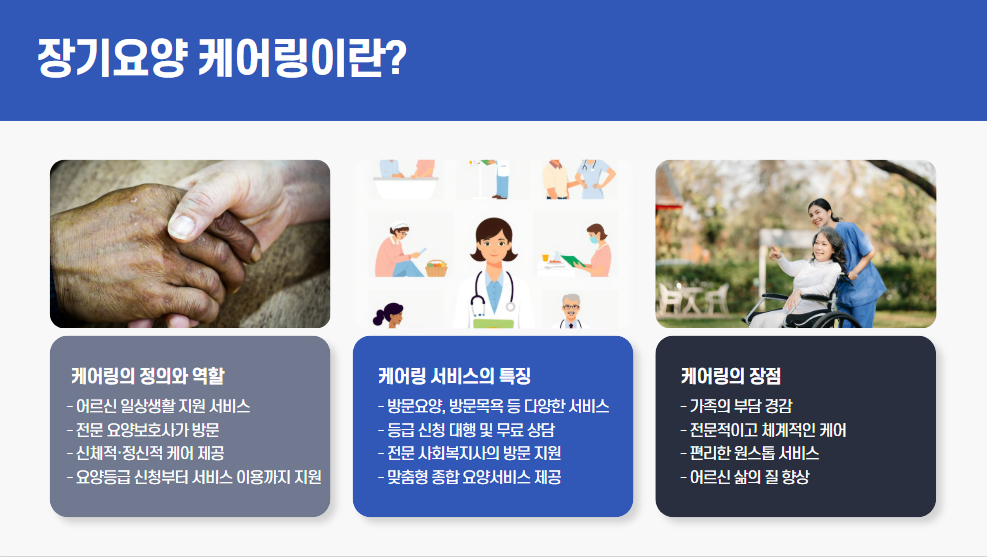 장기요양 케어링이란?

케어링의 정의와 역할

- 어르신 일상생활 지원 서비스
- 전문 요양보호사가 방문
- 신체적·정신적 케어 제공
- 요양등급 신청부터 서비스 이용까지 지원

케어링 서비스의 특징

- 방문요양, 방문목욕 등 다양한 서비스
- 등급 신청 대행 및 무료 상담
- 전문 사회복지사의 방문 지원
- 맞춤형 종합 요양서비스 제공

케어링의 장점

- 가족의 부담 경감
- 전문적이고 체계적인 케어
- 편리한 원스톱 서비스
- 어르신 삶의 질 향상